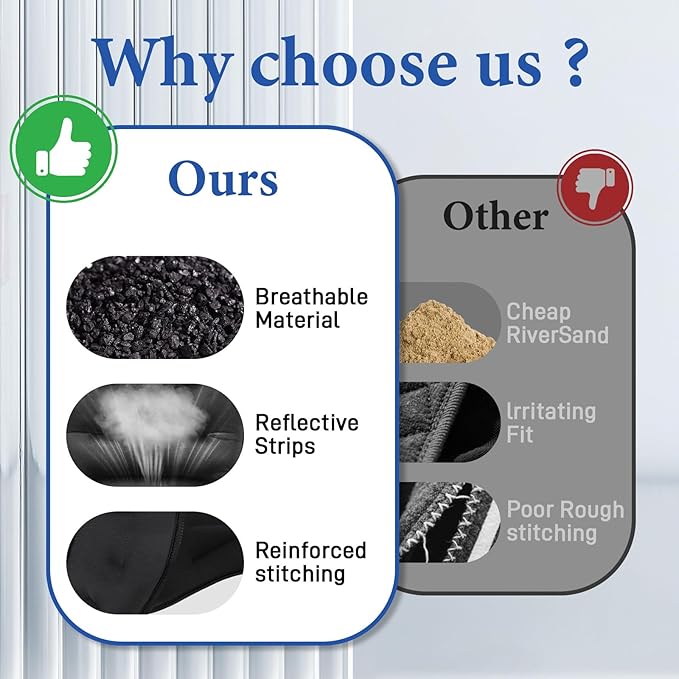 Why choose us ?

Ours

Breathable Material

Reflective Strips

Reinforced stitching

Other

Cheap RiverSand

Irritating Fit

Poor Rough stitching